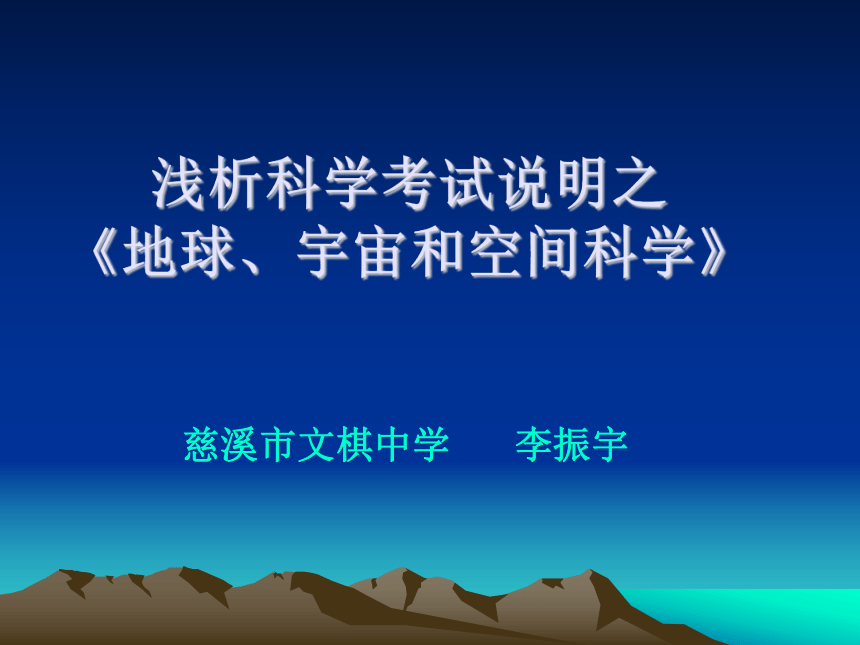 浅析科学考试说明之
《地球、宇宙和空间科学》

慈溪市文棋中学　　李振宇